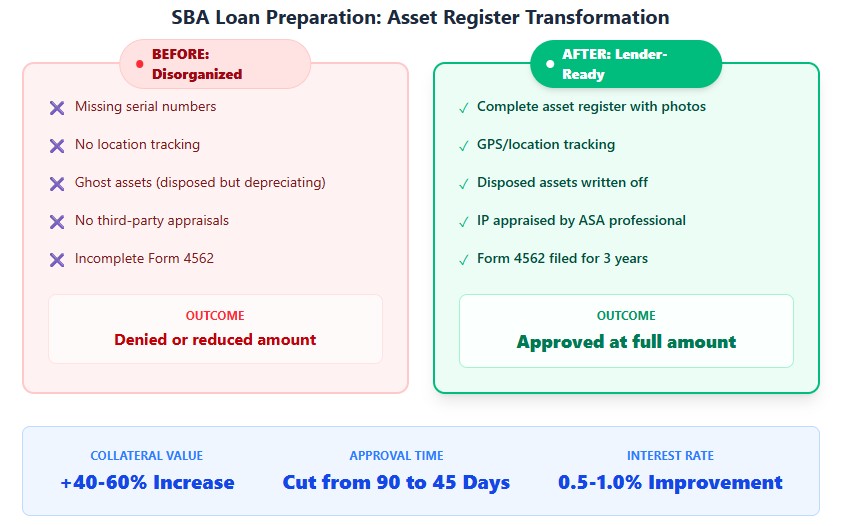 SBA Loan Preparation: Asset Register Transformation

BEFORE: Disorganized

Missing serial numbers

No location tracking

Ghost assets (disposed but depreciating)

No third-party appraisals

Incomplete Form 4562

OUTCOME

Denied or reduced amount

AFTER: Lender-Ready

✓ Complete asset register with photos

✓ GPS/location tracking

✓ Disposed assets written off

✓ IP appraised by ASA professional

✓ Form 4562 filed for 3 years

OUTCOME

Approved at full amount

COLLATERAL VALUE

+40-60% Increase

APPROVAL TIME

Cut from 90 to 45 Days

INTEREST RATE

0.5-1.0% Improvement